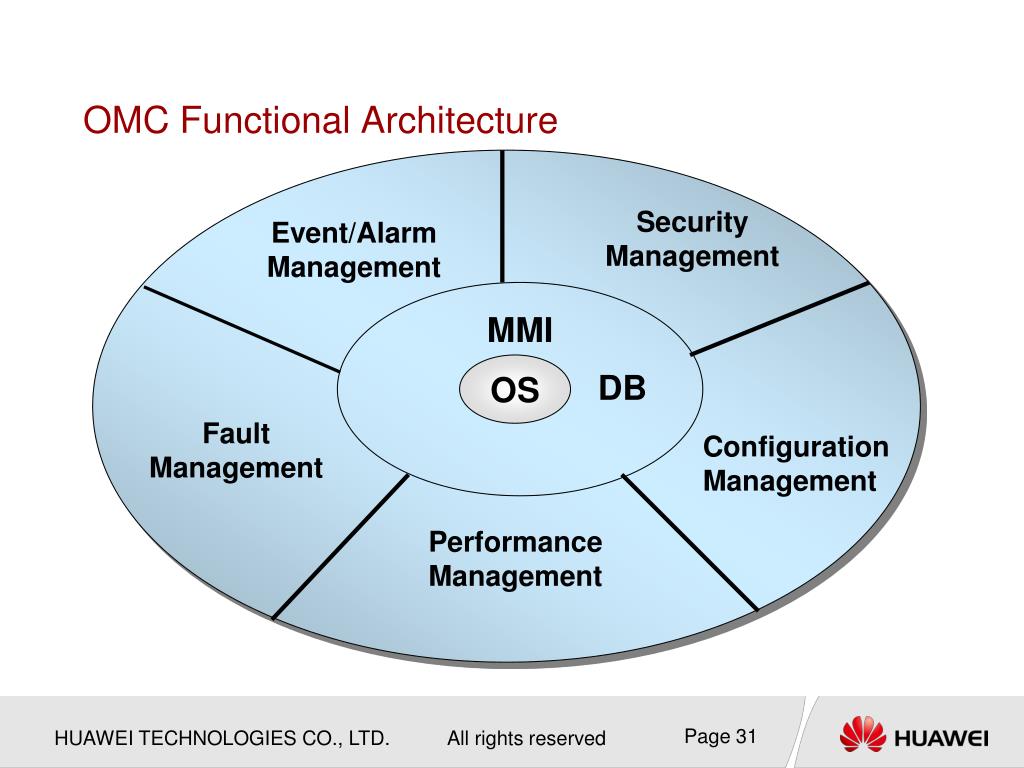 OMC Functional Architecture

Event/Alarm Management

Security Management

MMI

OS

DB

Fault Management

Configuration Management

Performance Management

HUAWEI TECHNOLOGIES CO., LTD.

All rights reserved

Page 31

HUAWEI